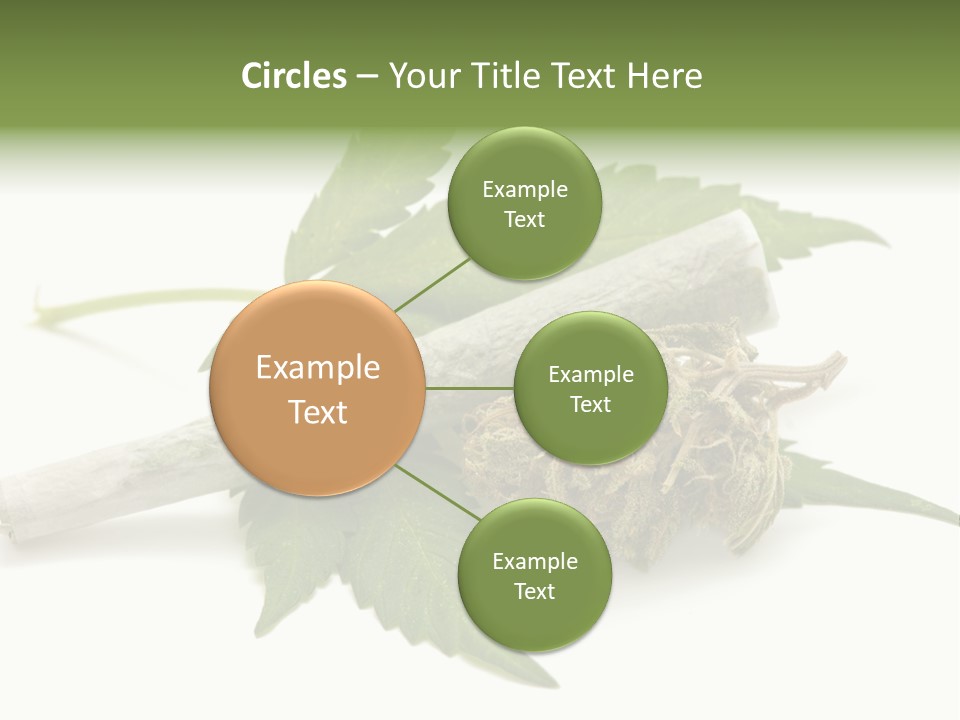 Circles – Your Title Text Here

Example Text

Example Text

Example Text

Example Text